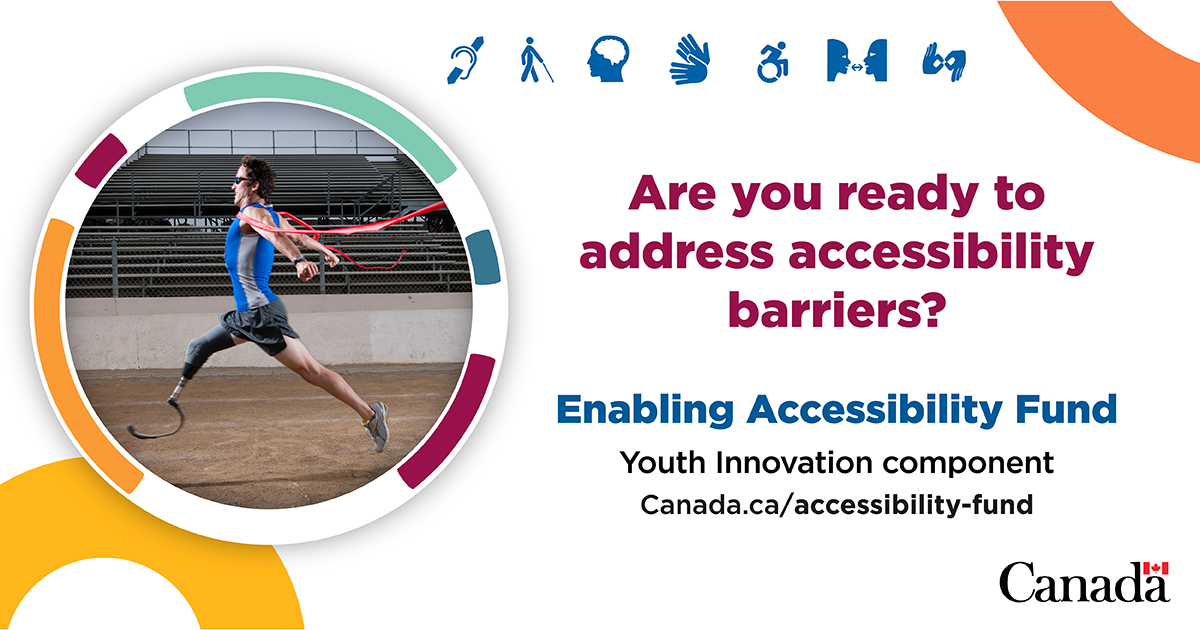 Are you ready to address accessibility barriers?

Enabling Accessibility Fund

Youth Innovation component

Canada.ca/accessibility-fund

Canada